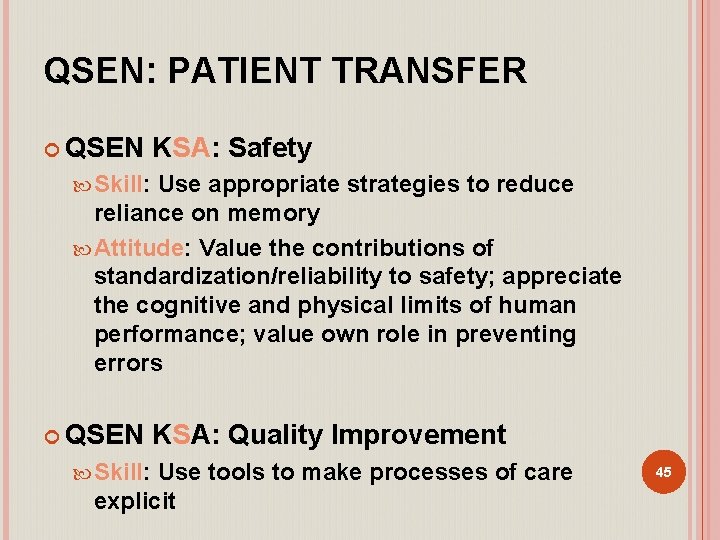 QSEN: PATIENT TRANSFER

QSEN KSA: Safety

Skill: Use appropriate strategies to reduce reliance on memory

Attitude: Value the contributions of standardization/reliability to safety; appreciate the cognitive and physical limits of human performance; value own role in preventing errors

QSEN KSA: Quality Improvement

Skill: Use tools to make processes of care explicit

45